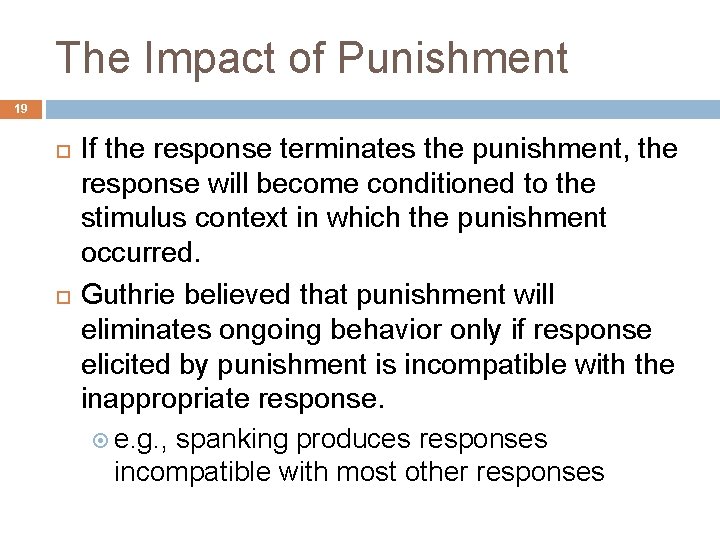 The Impact of Punishment

19

If the response terminates the punishment, the response will become conditioned to the stimulus context in which the punishment occurred.

Guthrie believed that punishment will eliminates ongoing behavior only if response elicited by punishment is incompatible with the inappropriate response.

e.g., spanking produces responses incompatible with most other responses